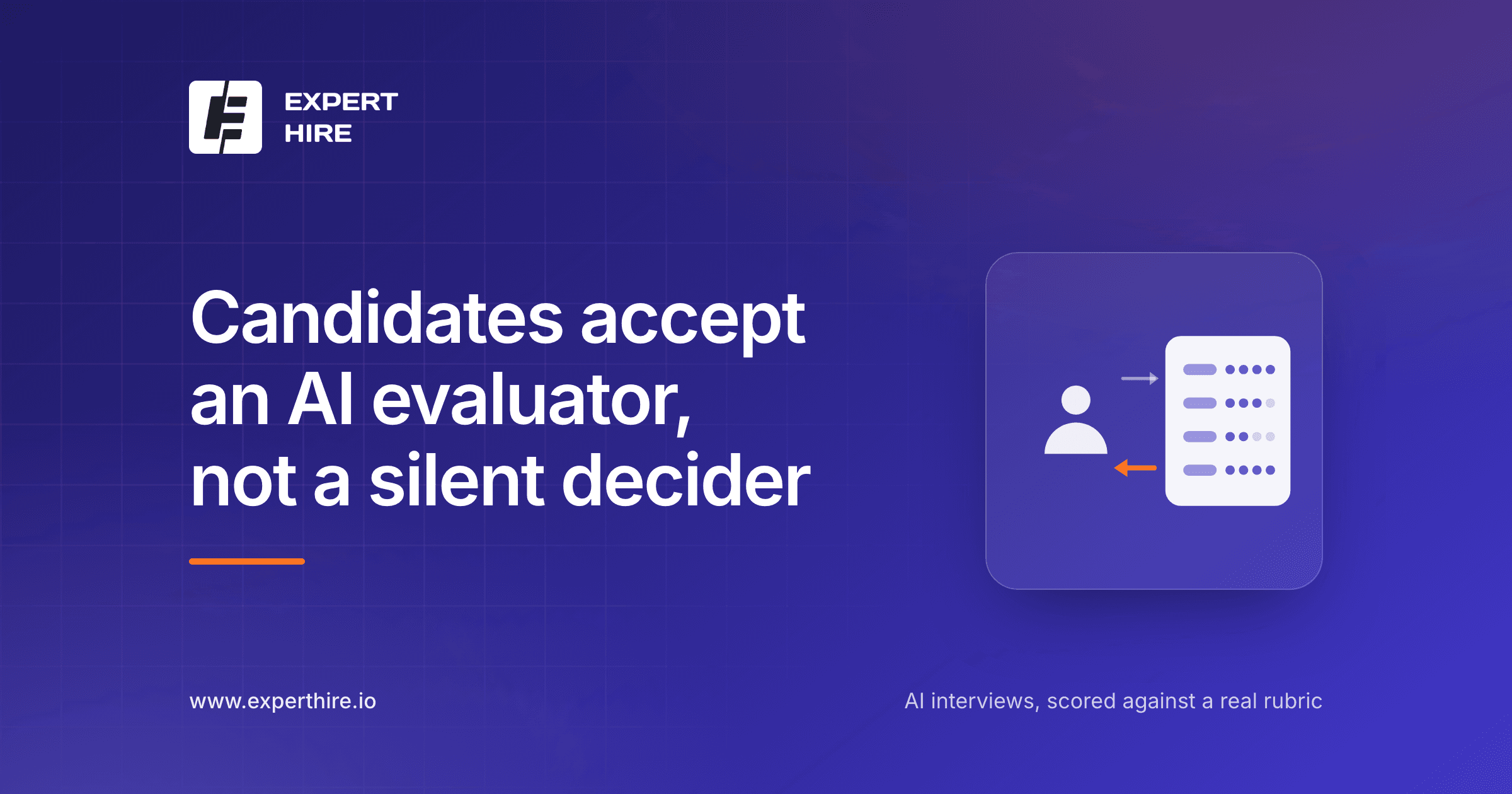 EXPERT
HIRE

Candidates accept an AI evaluator, not a silent decider

www.experthire.io

AI interviews, scored against a real rubric